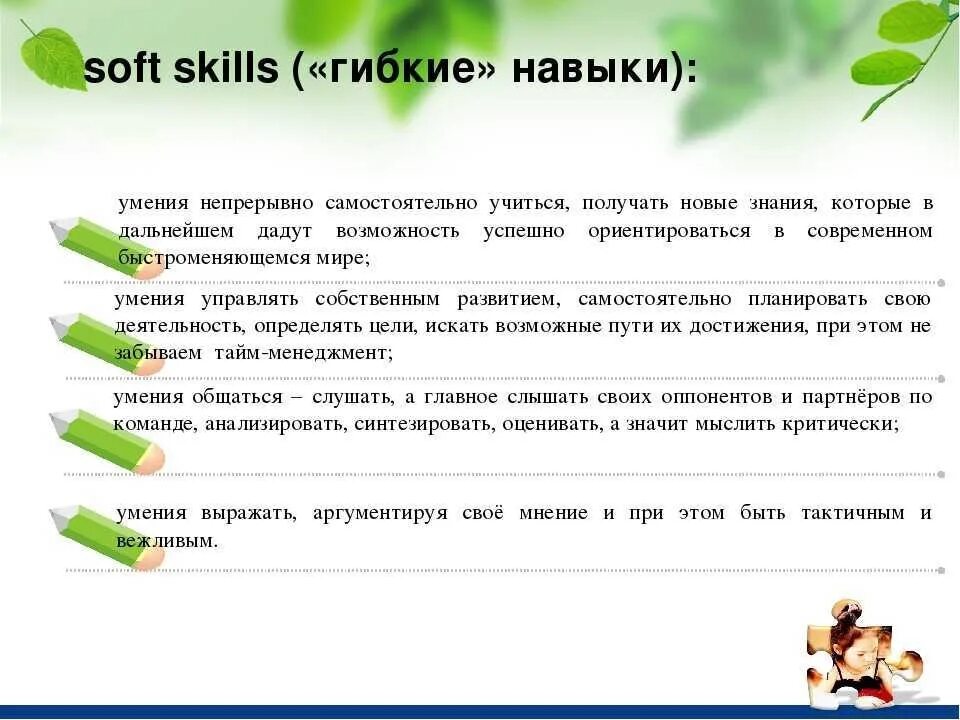 soft skills («гибкие» навыки):

умения непрерывно самостоятельно учиться, получать новые знания, которые в дальнейшем дадут возможность успешно ориентироваться в современном быстроменяющемся мире;

умения управлять собственным развитием, самостоятельно планировать свою деятельность, определять цели, искать возможные пути их достижения, при этом не забываем тайм-менеджмент;

умения общаться – слушать, а главное слышать своих оппонентов и партнёров по команде, анализировать, синтезировать, оценивать, а значит мыслить критически;

умения выражать, аргументируя своё мнение и при этом быть тактичным и вежливым.